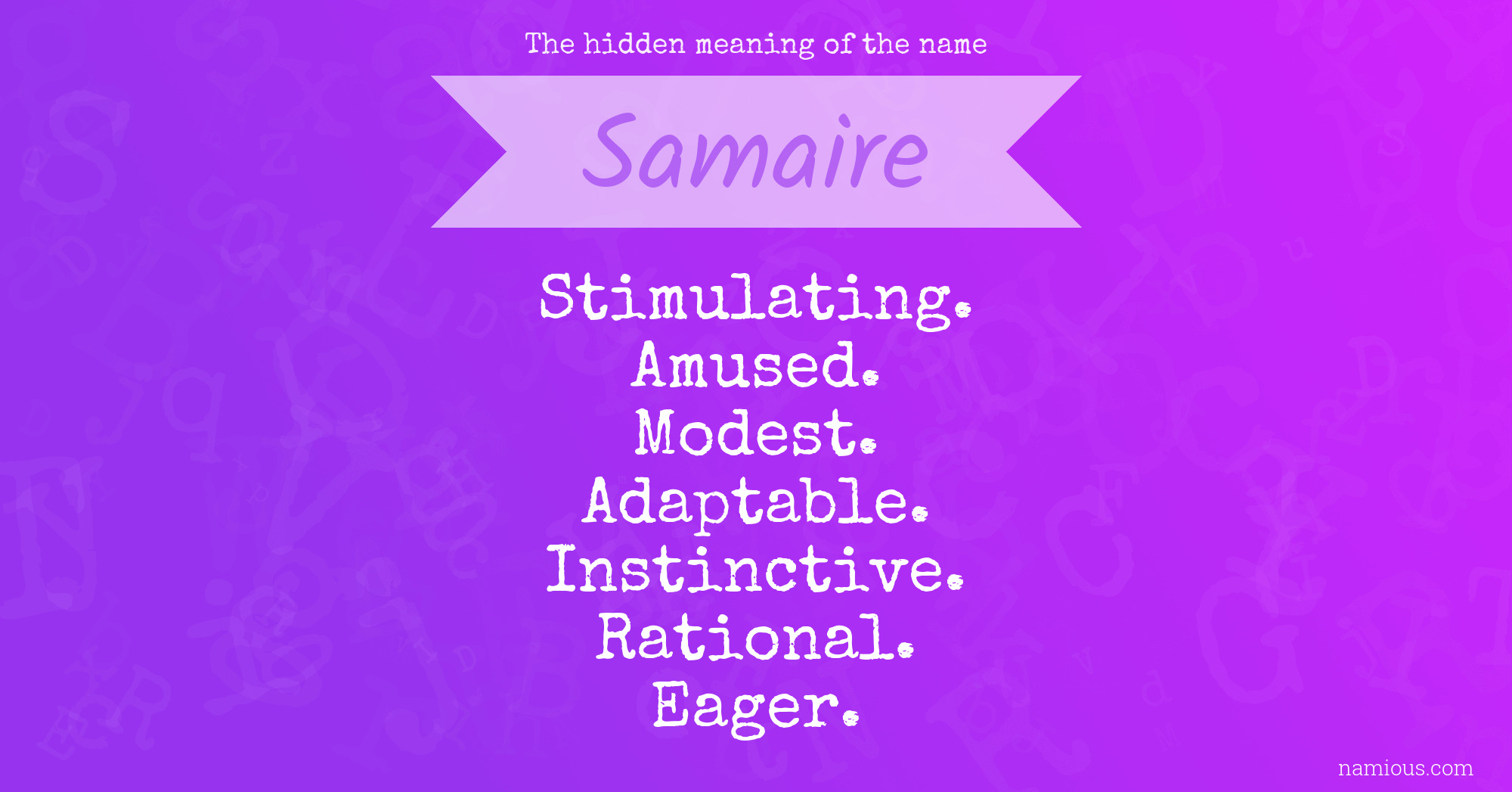 The hidden meaning of the name

Samaire

Stimulating.
Amused.
Modest.
Adaptable.
Instinctive.
Rational.
Eager.

namious.com